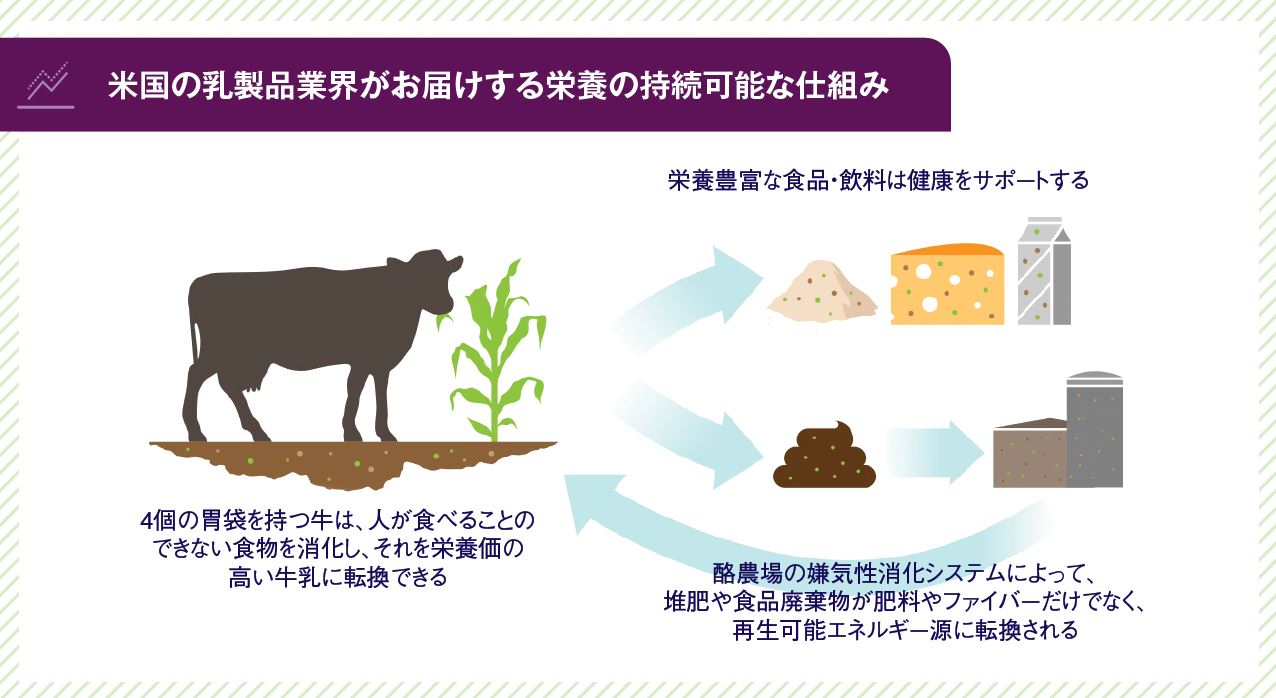 米国の乳製品業界がお届けする栄養の持続可能な仕組み

栄養豊富な食品・飲料は健康をサポートする

4個の胃袋を持つ牛は、人が食べることのできない食物を消化し、それを栄養価の高い牛乳に転換できる

酪農場の嫌気性消化システムによって、堆肥や食品廃棄物が肥料やファイバーだけでなく、再生可能エネルギー源に転換される